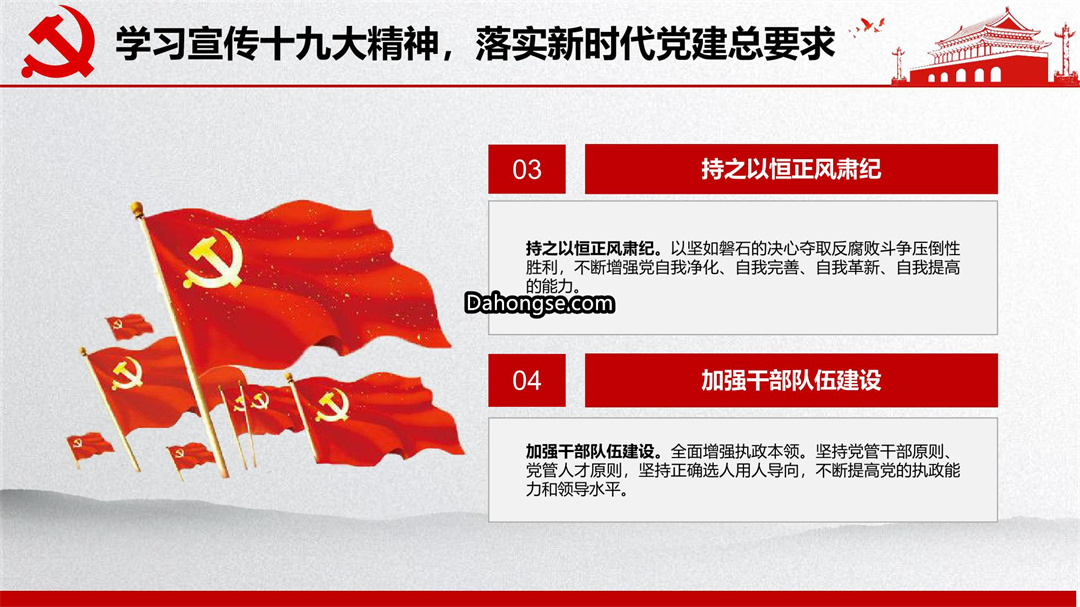 学习宣传十九大精神，落实新时代党建总要求

03

持之以恒正风肃纪

持之以恒正风肃纪。以坚如磐石的决心夺取反腐败斗争压倒性胜利，不断增强党自我净化、自我完善、自我革新、自我提高的能力。

Dahongse.com

04

加强干部队伍建设

加强干部队伍建设。全面增强执政本领。坚持党管干部原则、党管人才原则，坚持正确选人用人导向，不断提高党的执政能力和领导水平。